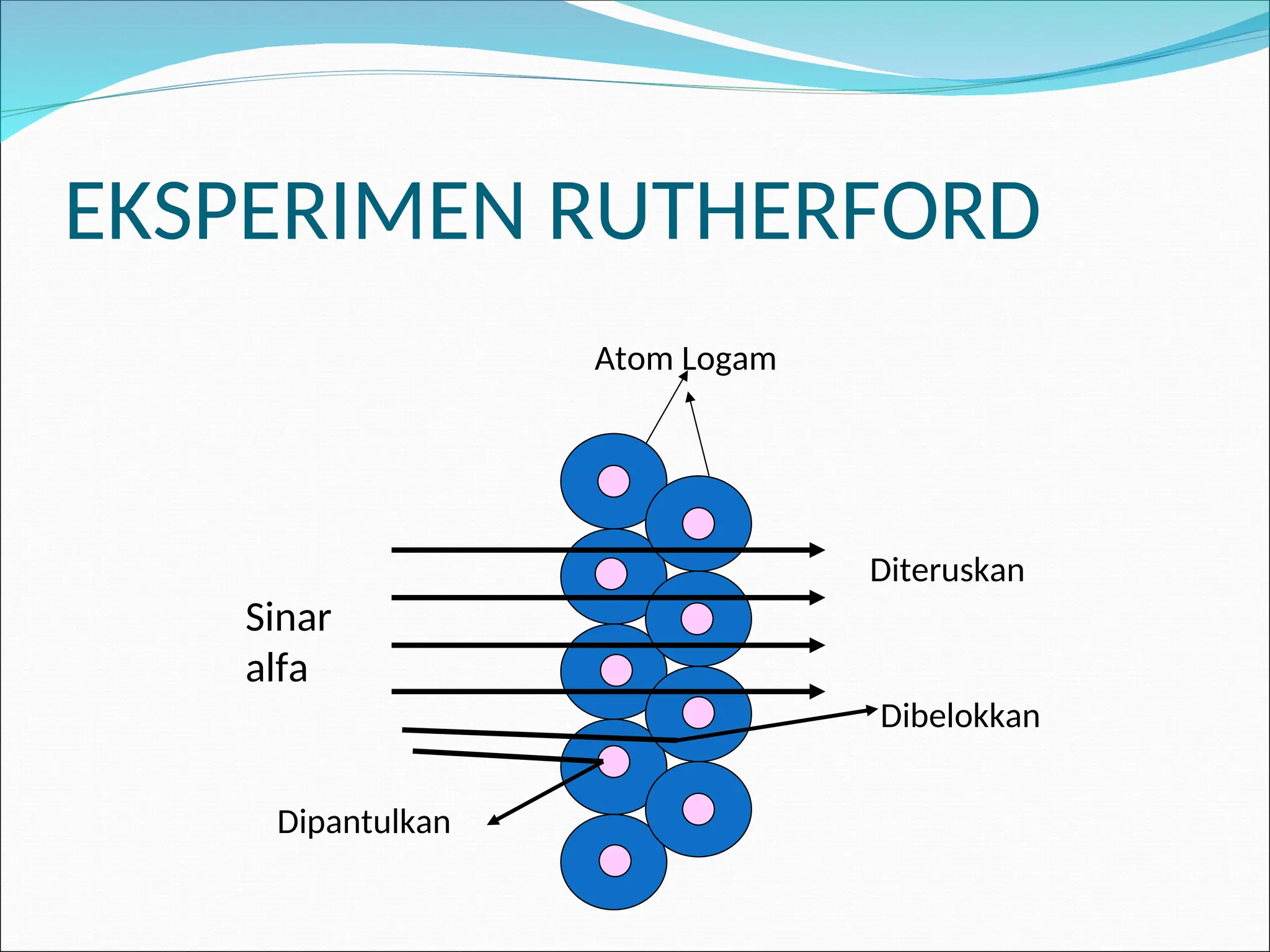 EKSPERIMEN RUTHERFORD

Atom Logam

Diteruskan

Sinar alfa

Dibelokkan

Dipantulkan